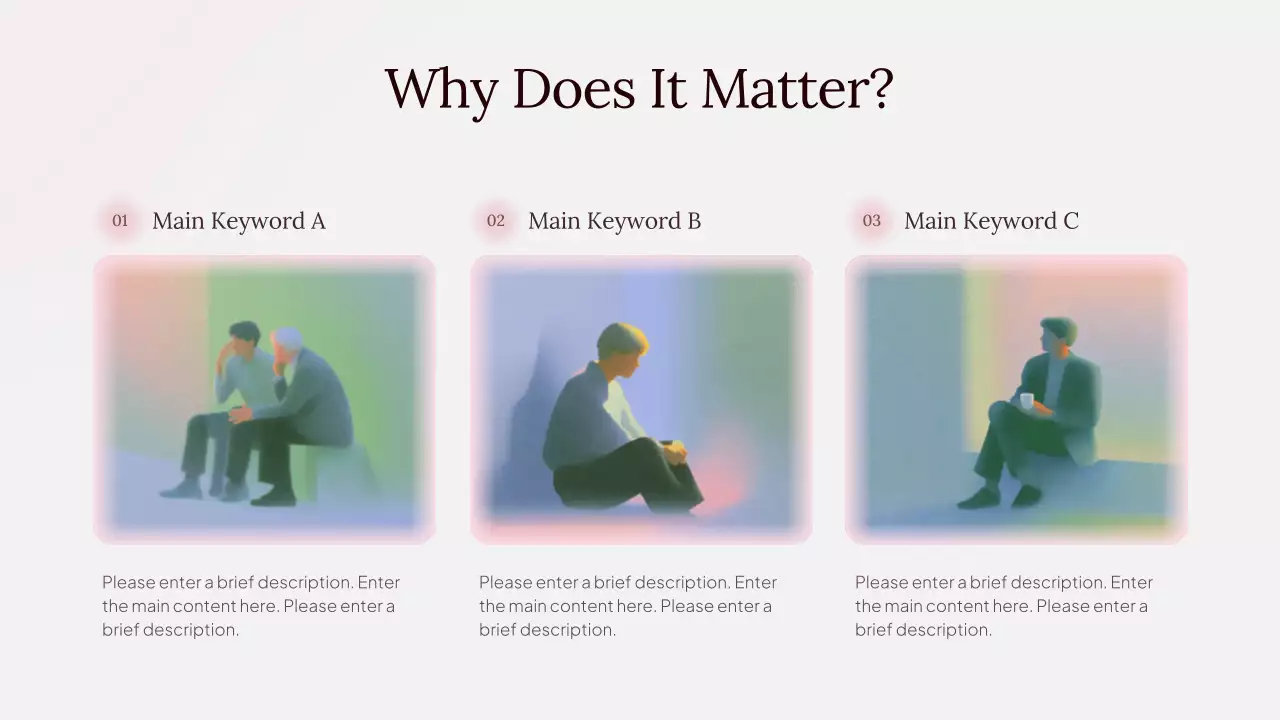 Why Does It Matter?

01 Main Keyword A

Please enter a brief description. Enter the main content here. Please enter a brief description.

02 Main Keyword B

Please enter a brief description. Enter the main content here. Please enter a brief description.

03 Main Keyword C

Please enter a brief description. Enter the main content here. Please enter a brief description.